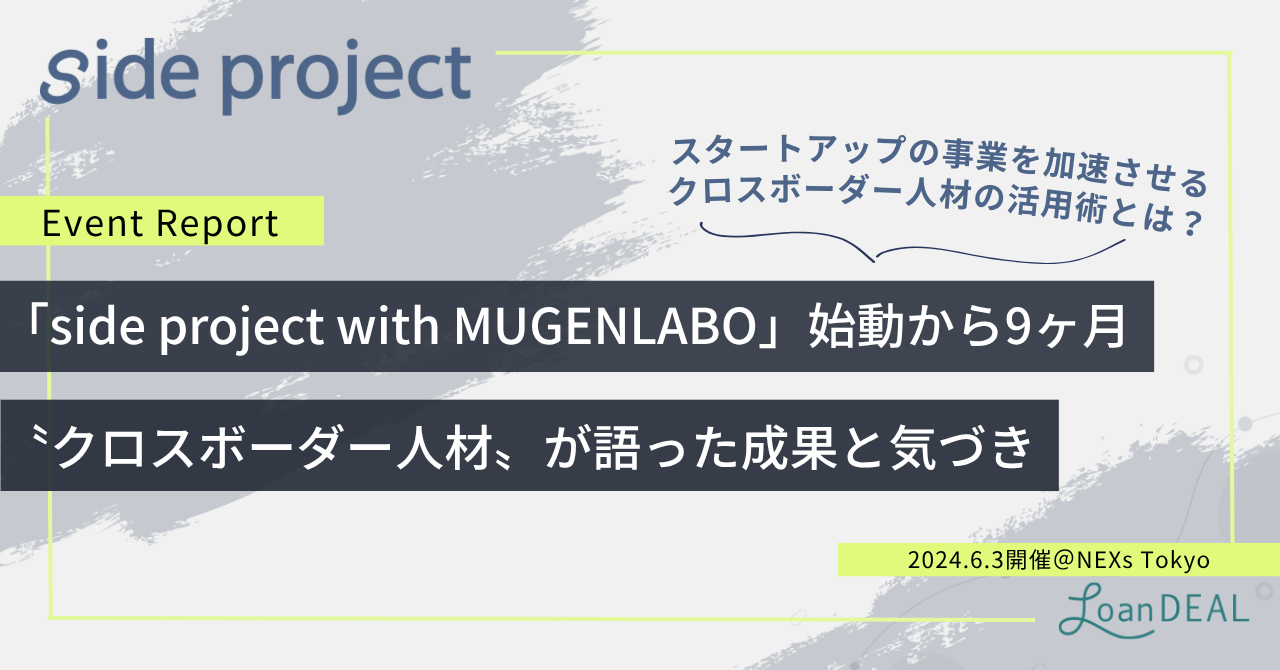 side project

スタートアップの事業を加速させる
クロスボーダー人材の活用術とは？

Event Report

「side project with MUGENLABO」始動から9ヶ月

〝クロスボーダー人材〟が語った成果と気づき

2024.6.3開催＠NEXs Tokyo

LoanDEAL